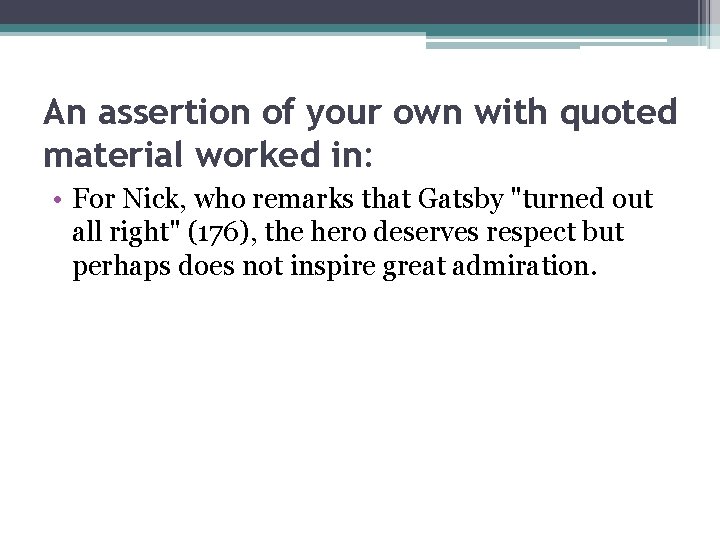 An assertion of your own with quoted material worked in:

• For Nick, who remarks that Gatsby "turned out all right" (176), the hero deserves respect but perhaps does not inspire great admiration.